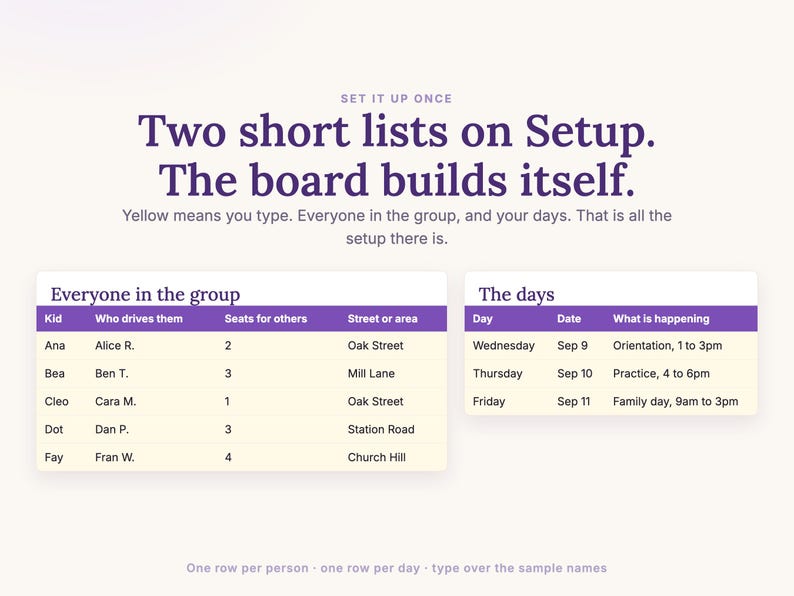 SET IT UP ONCE

Two short lists on Setup. The board builds itself.

Yellow means you type. Everyone in the group, and your days. That is all the setup there is.

Everyone in the group

| Kid | Who drives them | Seats for others | Street or area |
|---|---|---|---|
| Ana | Alice R. | 2 | Oak Street |
| Bea | Ben T. | 3 | Mill Lane |
| Cleo | Cara M. | 1 | Oak Street |
| Dot | Dan P. | 3 | Station Road |
| Fay | Fran W. | 4 | Church Hill |

The days

| Day | Date | What is happening |
|---|---|---|
| Wednesday | Sep 9 | Orientation, 1 to 3pm |
| Thursday | Sep 10 | Practice, 4 to 6pm |
| Friday | Sep 11 | Family day, 9am to 3pm |

One row per person · one row per day · type over the sample names